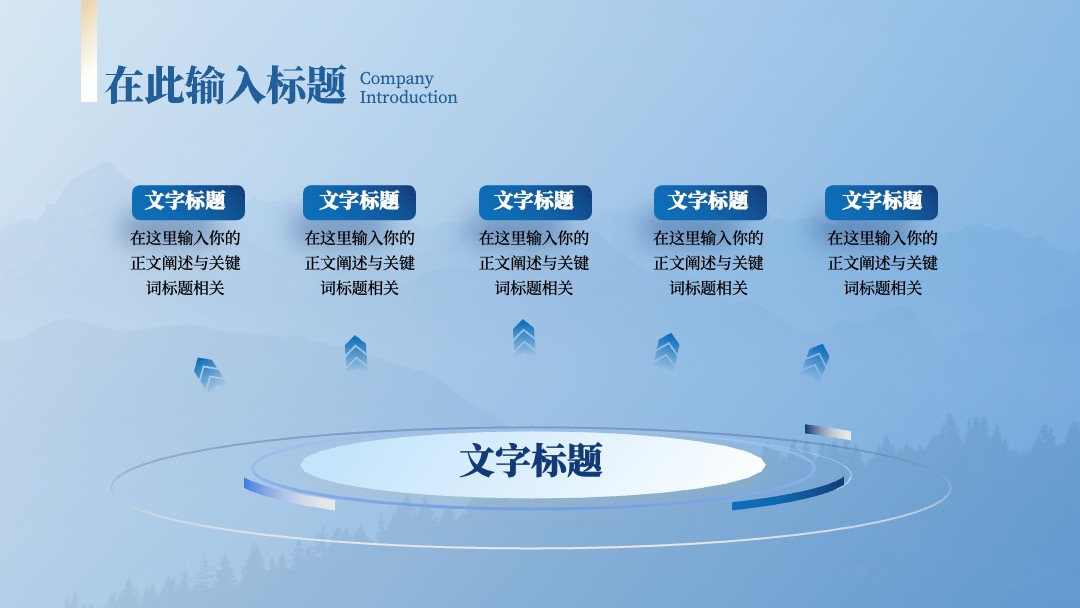 在此输入标题 Company Introduction

文字标题
在这里输入你的正文阐述与关键词标题相关

文字标题
在这里输入你的正文阐述与关键词标题相关

文字标题
在这里输入你的正文阐述与关键词标题相关

文字标题
在这里输入你的正文阐述与关键词标题相关

文字标题
在这里输入你的正文阐述与关键词标题相关

文字标题